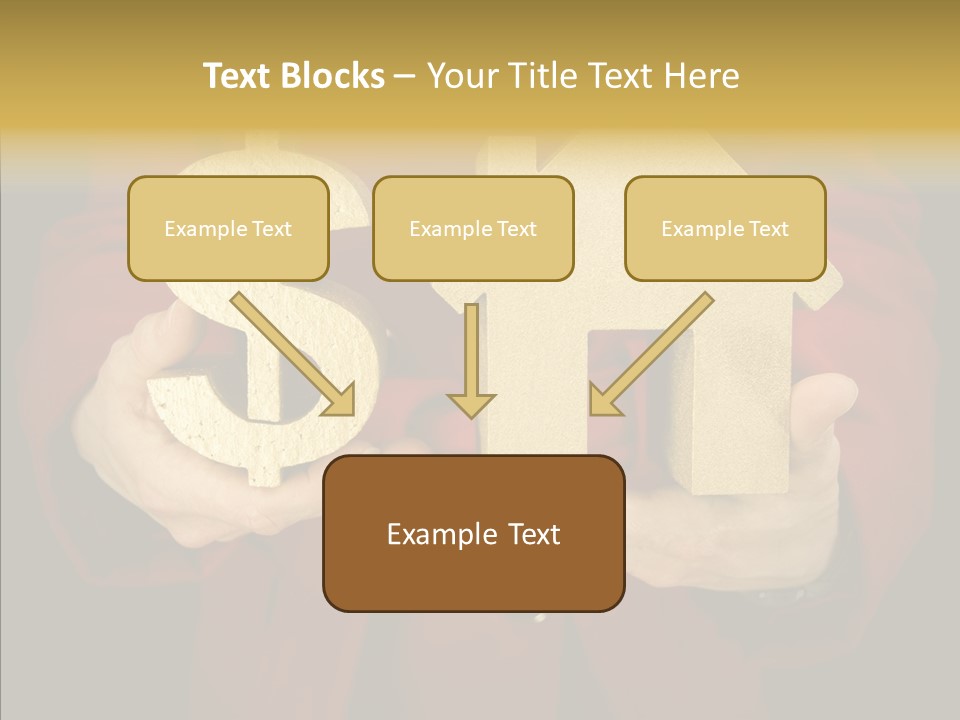 Text Blocks – Your Title Text Here

Example Text

Example Text

Example Text

Example Text